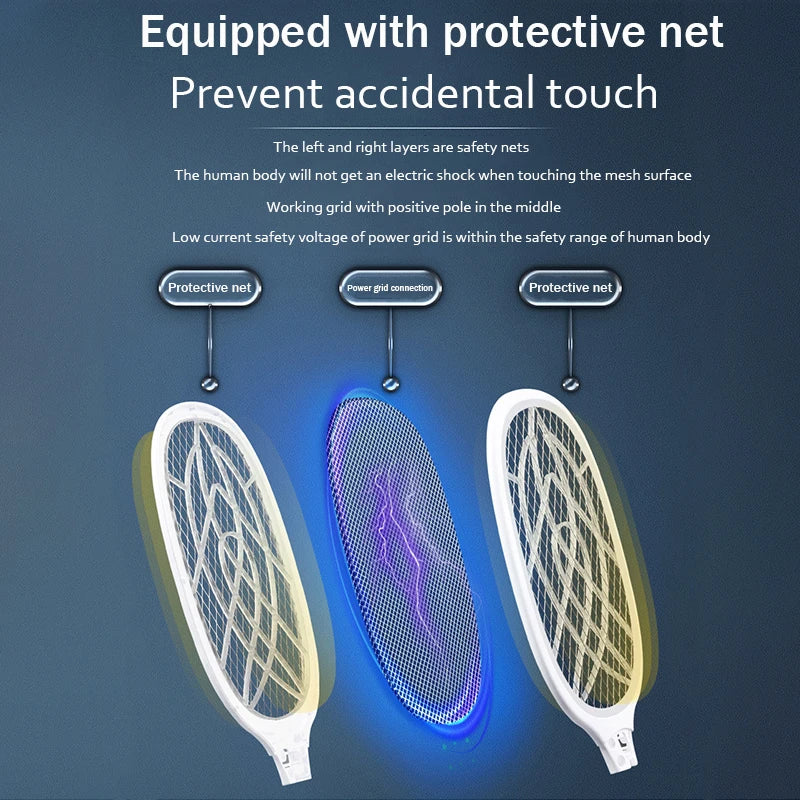 Equipped with protective net
Prevent accidental touch

The left and right layers are safety nets
The human body will not get an electric shock when touching the mesh surface
Working grid with positive pole in the middle
Low current safety voltage of power grid is within the safety range of human body

Protective net

Power grid connection

Protective net